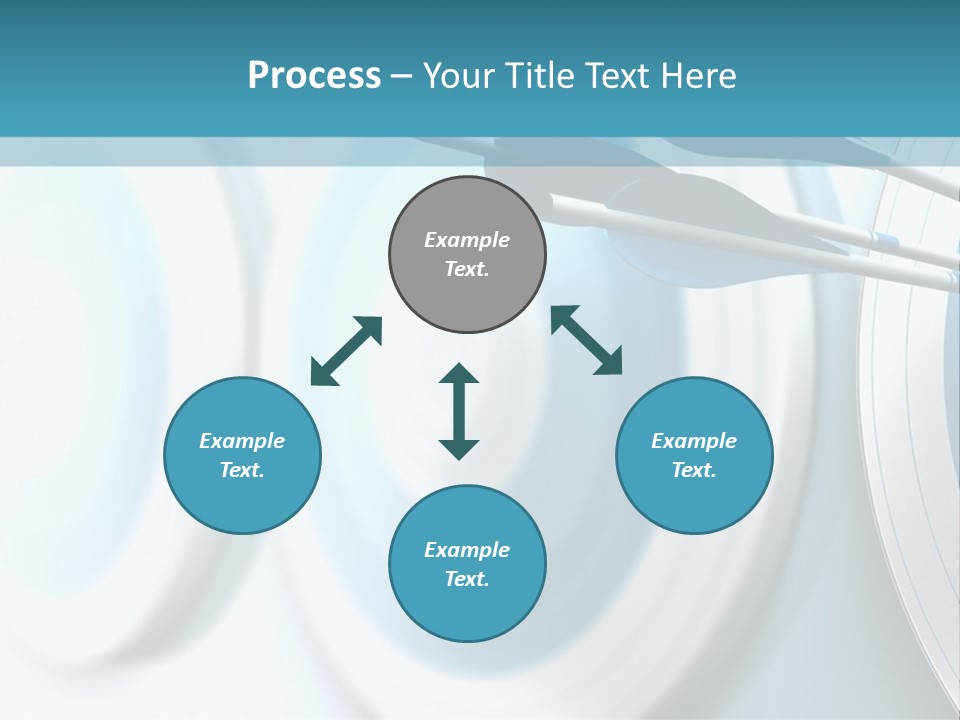 Process – Your Title Text Here

Example Text.

Example Text.

Example Text.

Example Text.